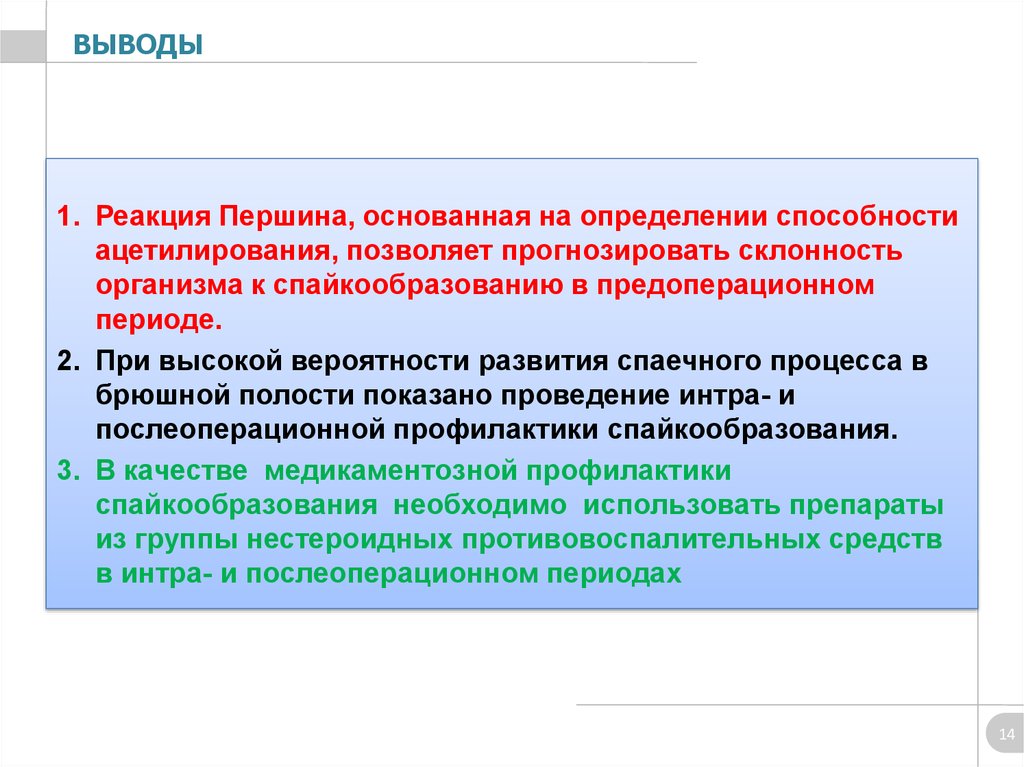 ВЫВОДЫ

1. Реакция Першина, основанная на определении способности ацетилирования, позволяет прогнозировать склонность организма к спайкообразованию в предоперационном периоде.

2. При высокой вероятности развития спаечного процесса в брюшной полости показано проведение интра- и послеоперационной профилактики спайкообразования.

3. В качестве медикаментозной профилактики спайкообразования необходимо использовать препараты из группы нестероидных противовоспалительных средств в интра- и послеоперационном периодах

14